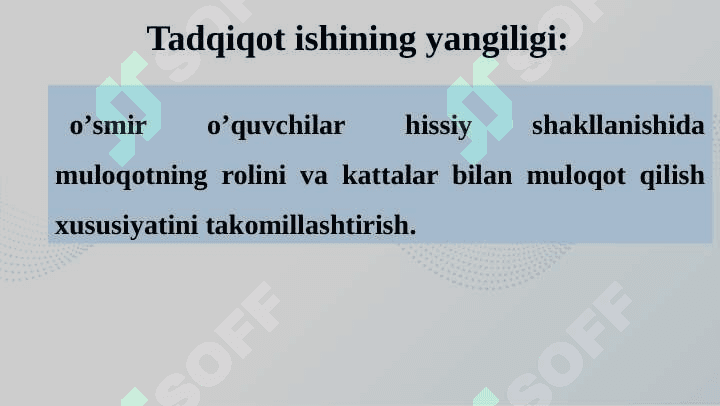 Tadqiqot ishining yangiligi:

o’smir o’quvchilar hissiy shakllanishida muloqotning rolini va kattalar bilan muloqot qilish xususiyatini takomillashtirish.

SOFF SOFF SOFF SOFF